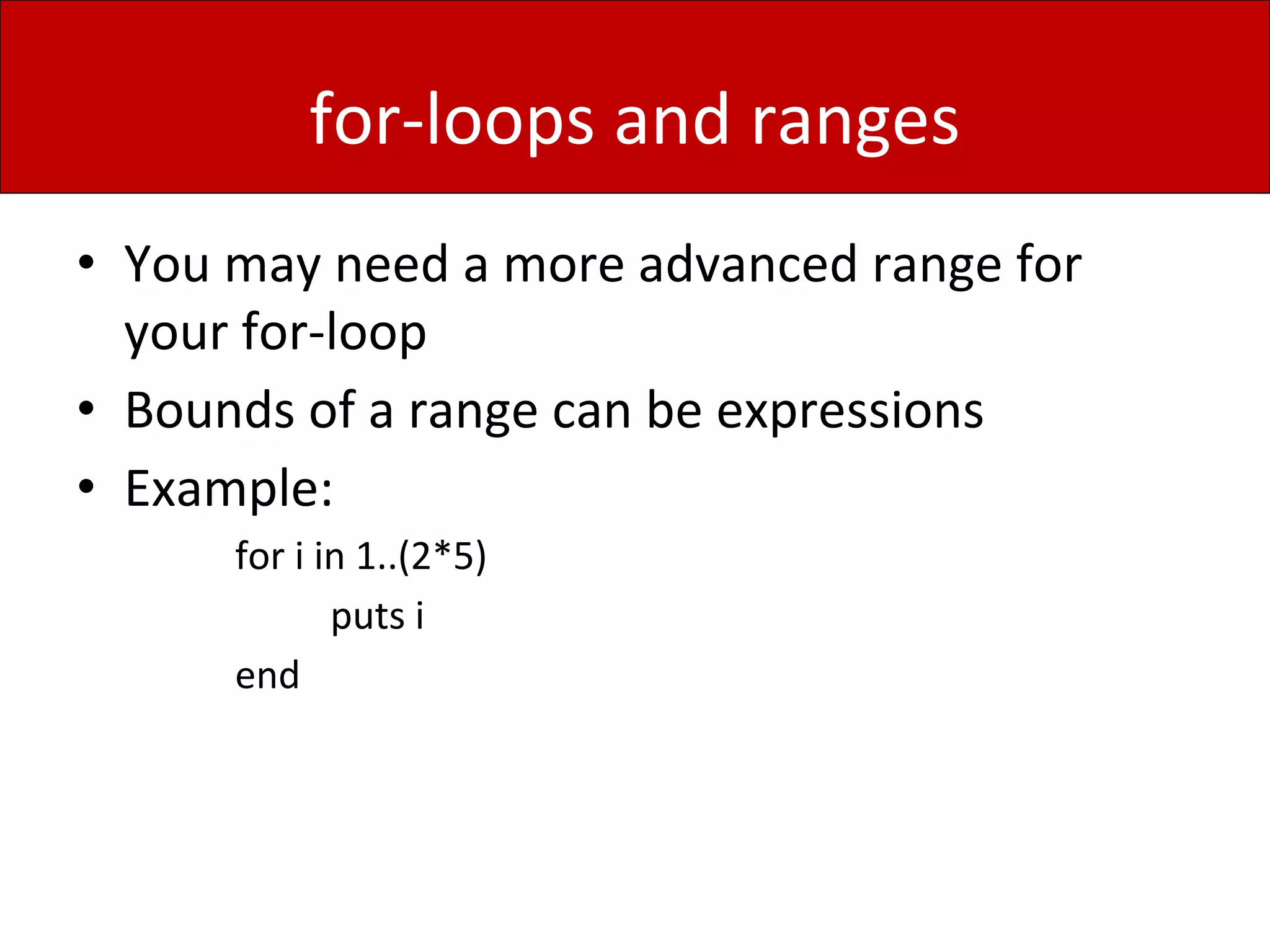 for-loops and ranges

• You may need a more advanced range for your for-loop
• Bounds of a range can be expressions
• Example:

for i in 1..(2*5)
puts i
end